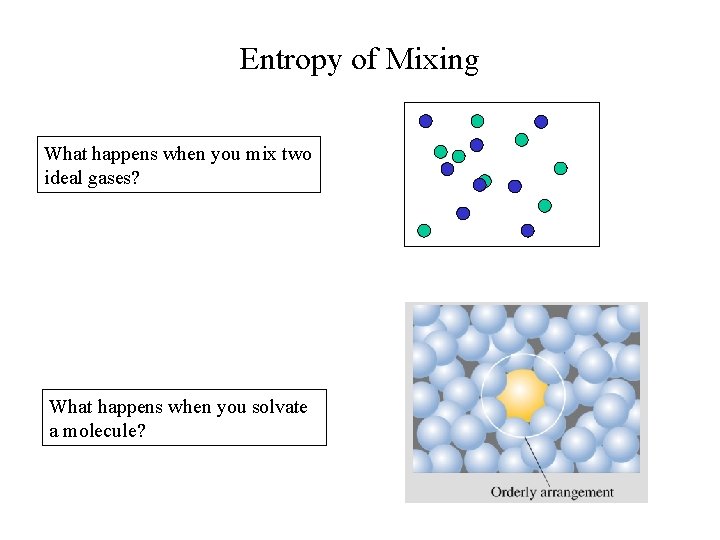 Entropy of Mixing

What happens when you mix two ideal gases?

What happens when you solvate a molecule?

Orderly arrangement